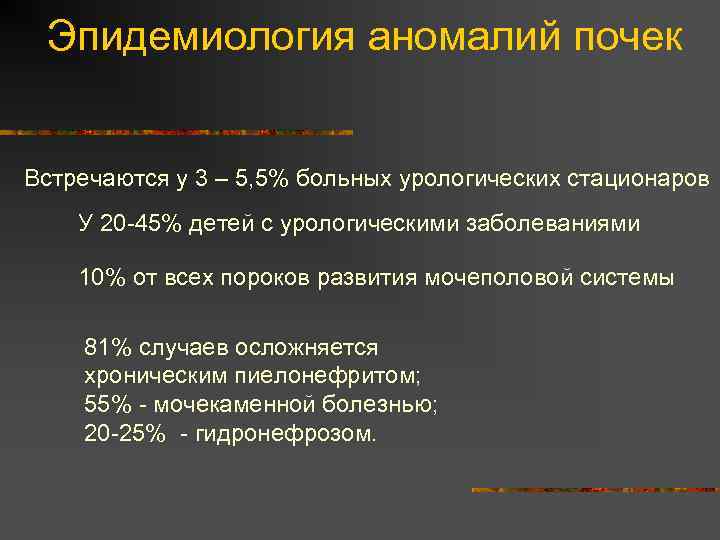 Эпидемиология аномалий почек

Встречаются у 3 – 5,5% больных урологических стационаров

У 20-45% детей с урологическими заболеваниями

10% от всех пороков развития мочеполовой системы

81% случаев осложняется хроническим пиелонефритом;
55% - мочекаменной болезнью;
20-25% - гидронефрозом.